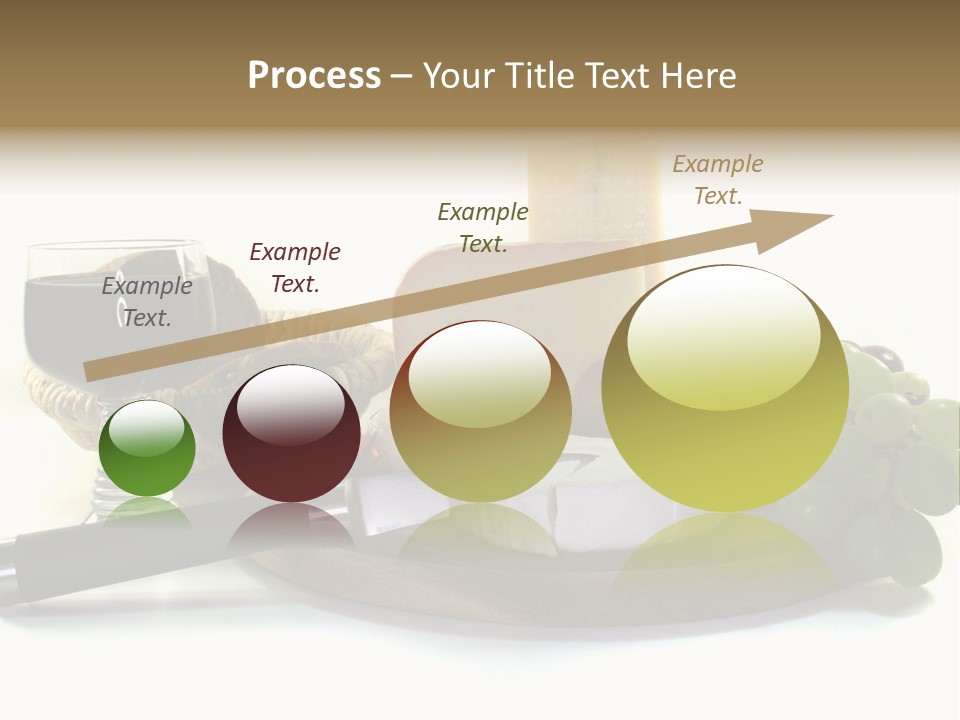 Process – Your Title Text Here

Example Text.

Example Text.

Example Text.

Example Text.